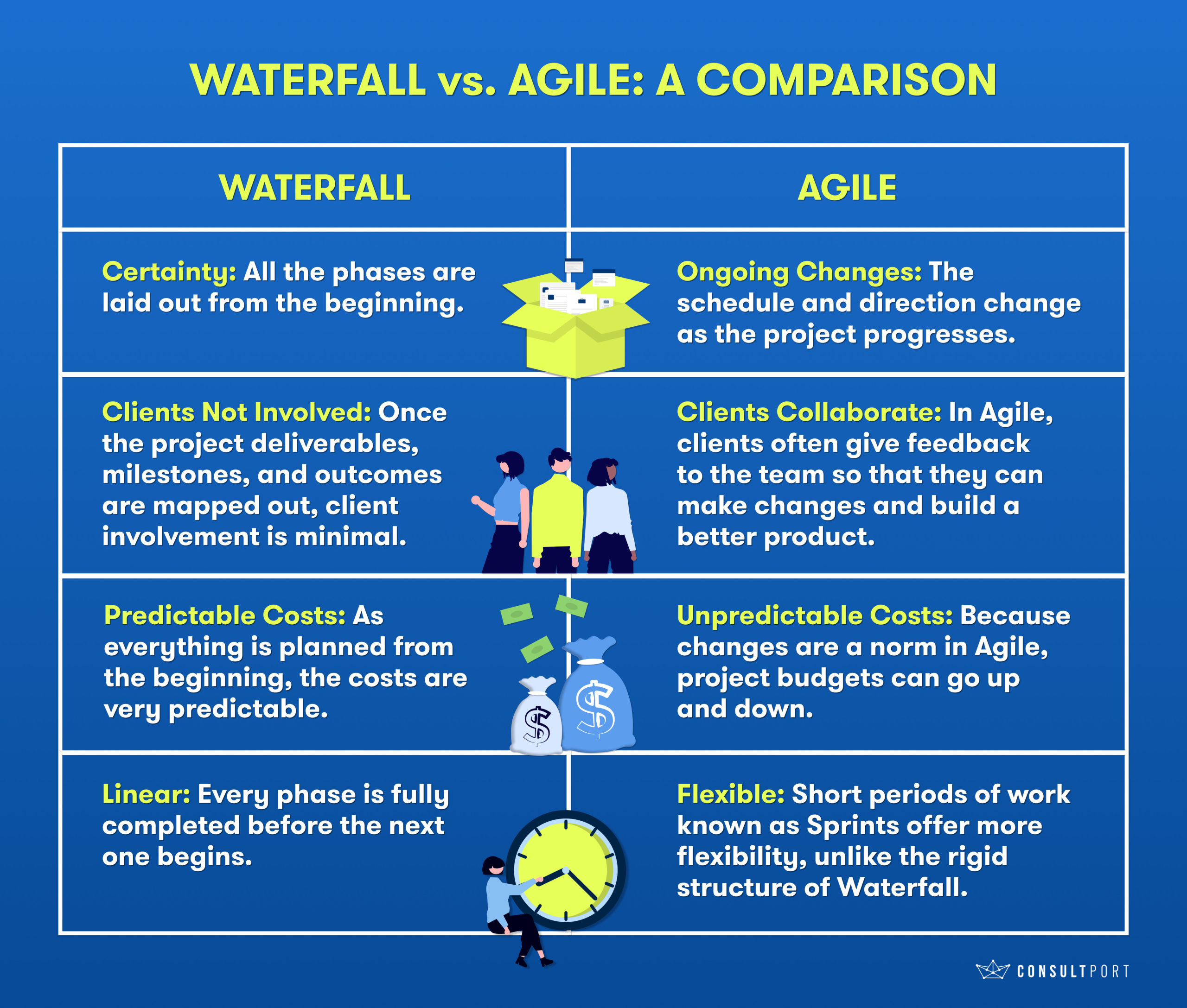 WATERFALL vs. AGILE: A COMPARISON

| WATERFALL | AGILE |
|---|---|
| Certainty: All the phases are laid out from the beginning. | Ongoing Changes: The schedule and direction change as the project progresses. |
| Clients Not Involved: Once the project deliverables, milestones, and outcomes are mapped out, client involvement is minimal. | Clients Collaborate: In Agile, clients often give feedback to the team so that they can make changes and build a better product. |
| Predictable Costs: As everything is planned from the beginning, the costs are very predictable. | Unpredictable Costs: Because changes are a norm in Agile, project budgets can go up and down. |
| Linear: Every phase is fully completed before the next one begins. | Flexible: Short periods of work known as Sprints offer more flexibility, unlike the rigid structure of Waterfall. |

$ $

CONSULTPORT